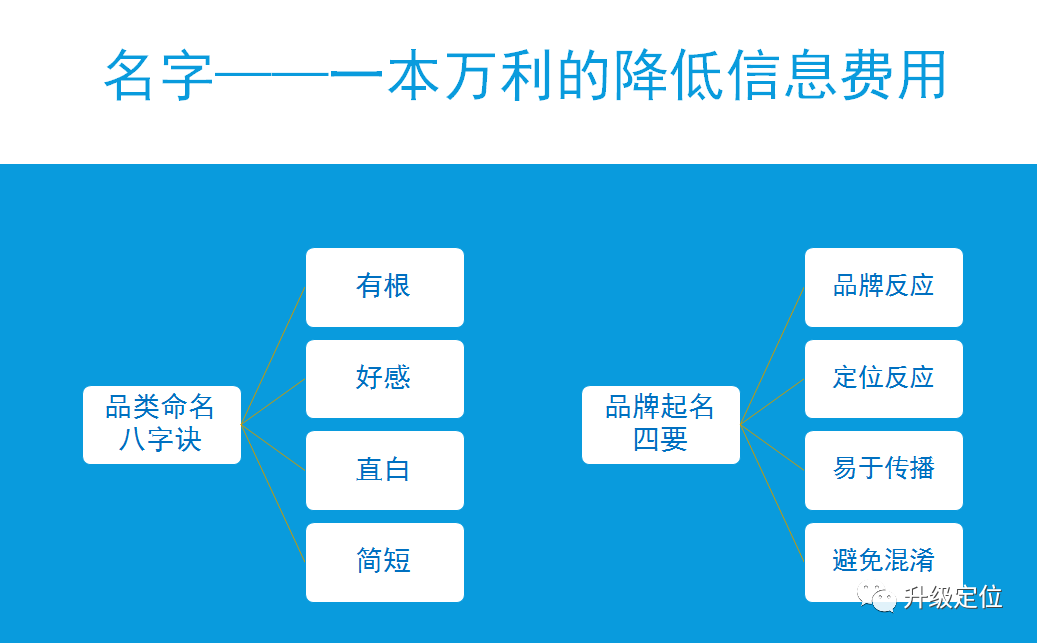 名字——一本万利的降低信息费用

品类命名八字诀

有根

好感

直白

简短

品牌起名四要

品牌反应

定位反应

易于传播

避免混淆

升级定位